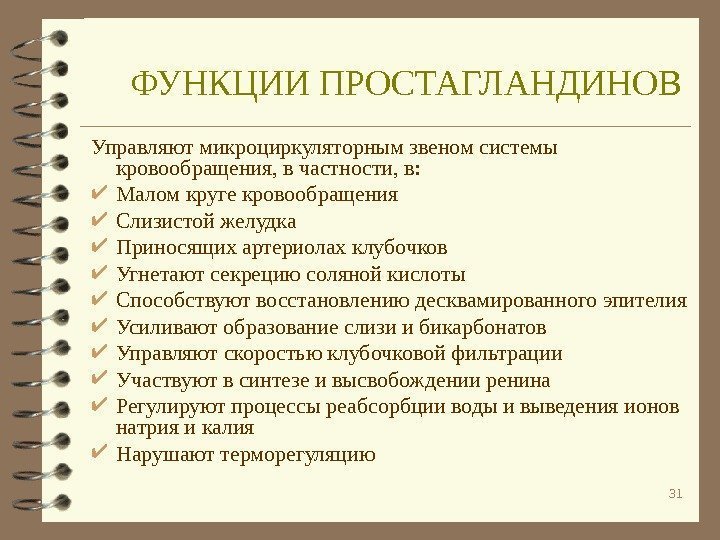 ФУНКЦИИ ПРОСТАГЛАНДИНОВ

Управляют микроциркуляторным звеном системы кровообращения, в частности, в:

✔ Малом круге кровообращения
✔ Слизистой желудка
✔ Приносящих артериолах клубочков
✔ Угнетают секрецию соляной кислоты
✔ Способствуют восстановлению десквамированного эпителия
✔ Усиливают образование слизи и бикарбонатов
✔ Управляют скоростью клубочковой фильтрации
✔ Участвуют в синтезе и высвобождении ренина
✔ Регулируют процессы реабсорбции воды и выведения ионов натрия и калия
✔ Нарушают терморегуляцию

31